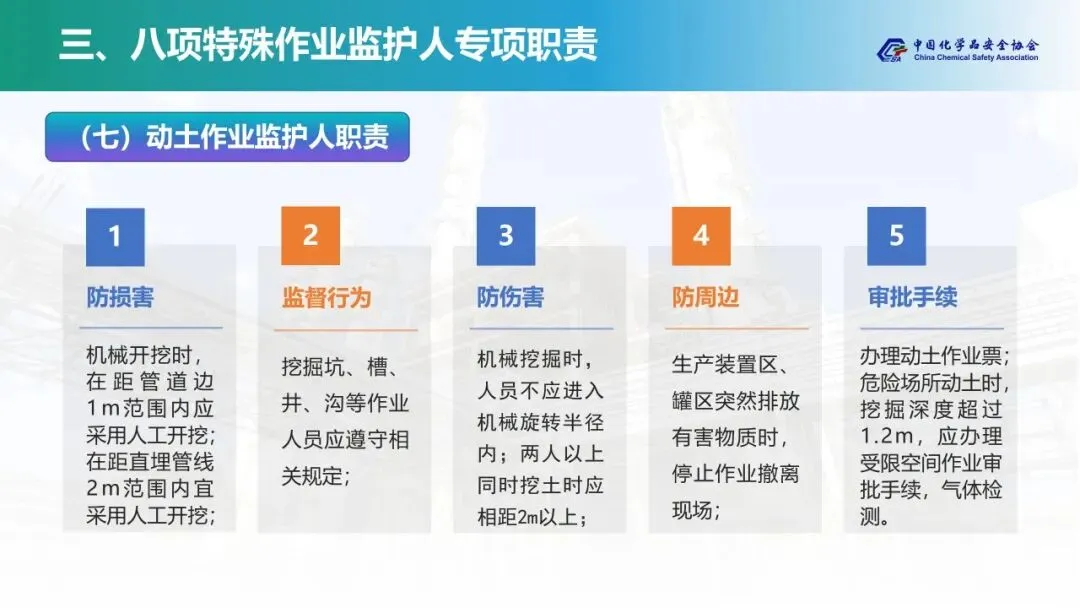 三、八项特殊作业监护人专项职责

中国化学品安全协会
China Chemical Safety Association

（七）动土作业监护人职责

1

防损害

机械开挖时，在距管道边1m范围内应采用人工开挖；在距直埋管线2m范围内宜采用人工开挖；

2

监督行为

挖掘坑、槽、井、沟等作业人员应遵守相关规定；

3

防伤害

机械挖掘时，人员不应进入机械旋转半径内；两人以上同时挖土时应相距2m以上；

4

防周边

生产装置区、罐区突然排放有害物质时，停止作业撤离现场；

5

审批手续

办理动土作业票；危险场所动土时，挖掘深度超过1.2m，应办理受限空间作业审批手续，气体检测。